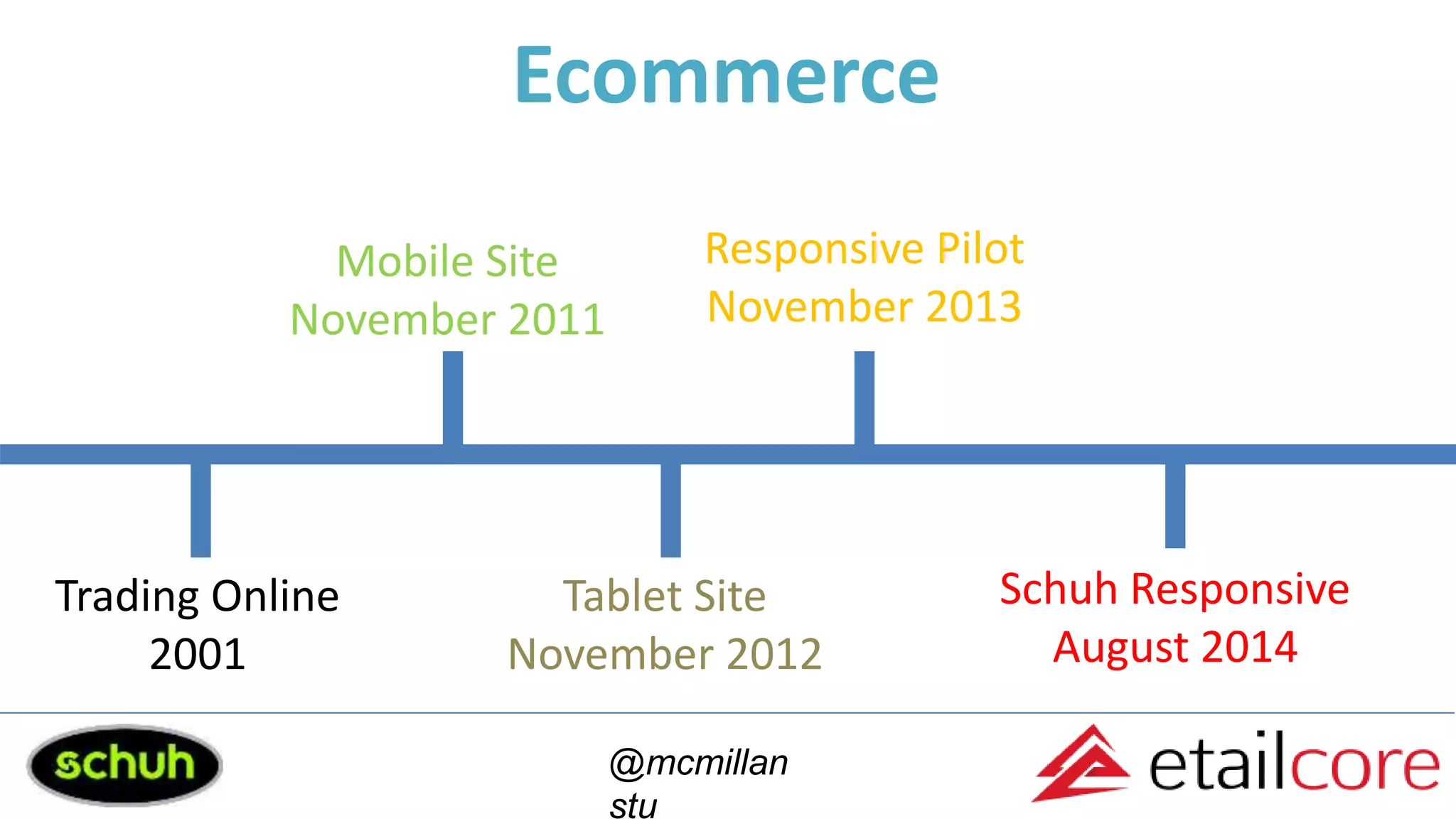 Ecommerce

Mobile Site
November 2011

Responsive Pilot
November 2013

Trading Online
2001

Tablet Site
November 2012

Schuh Responsive
August 2014

schuh

@mcmillan
stu

etailcore